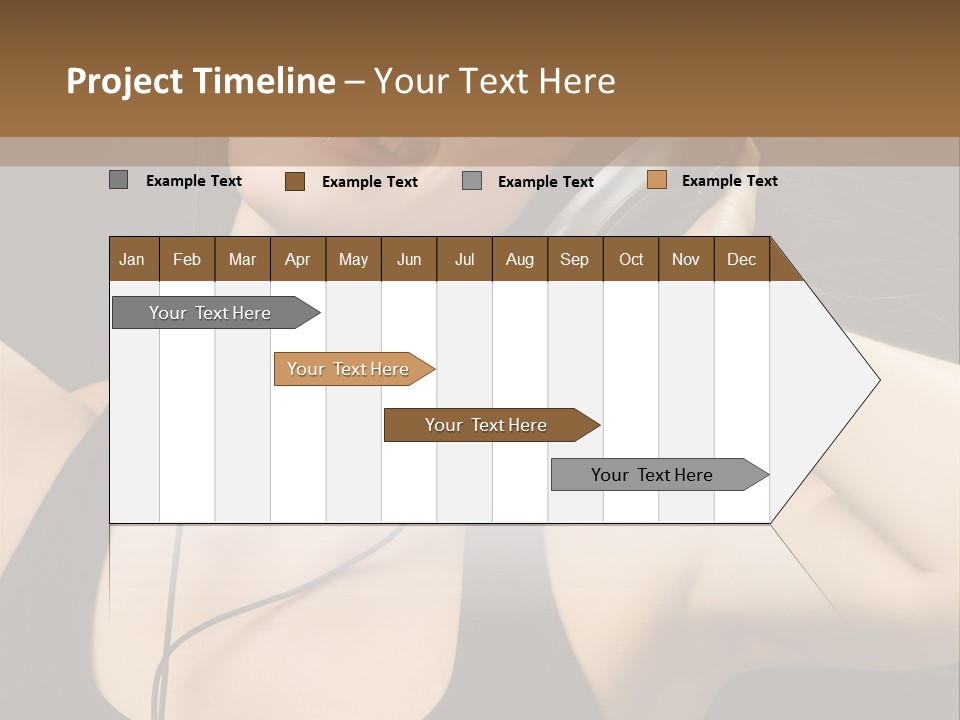 Project Timeline – Your Text Here

Example Text
Example Text
Example Text
Example Text

| Jan | Feb | Mar | Apr | May | Jun | Jul | Aug | Sep | Oct | Nov | Dec |
|---|---|---|---|---|---|---|---|---|---|---|---|

Your Text Here
Your Text Here
Your Text Here
Your Text Here